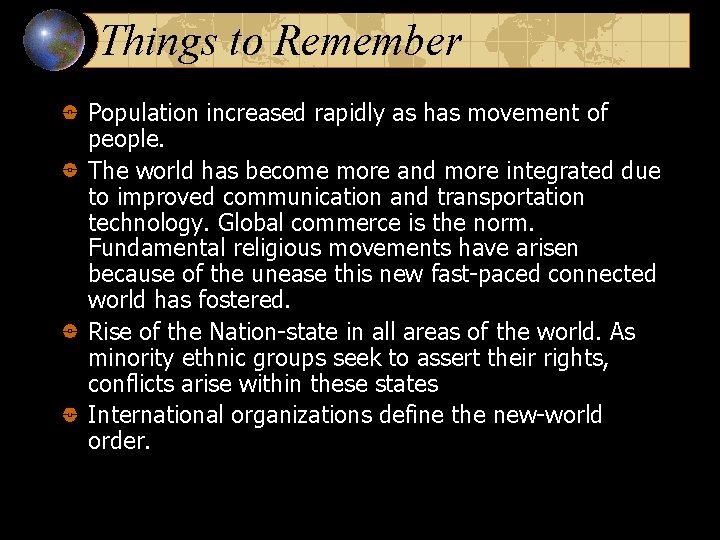 Things to Remember

Population increased rapidly as has movement of people.

The world has become more and more integrated due to improved communication and transportation technology. Global commerce is the norm. Fundamental religious movements have arisen because of the unease this new fast-paced connected world has fostered.

Rise of the Nation-state in all areas of the world. As minority ethnic groups seek to assert their rights, conflicts arise within these states

International organizations define the new-world order.